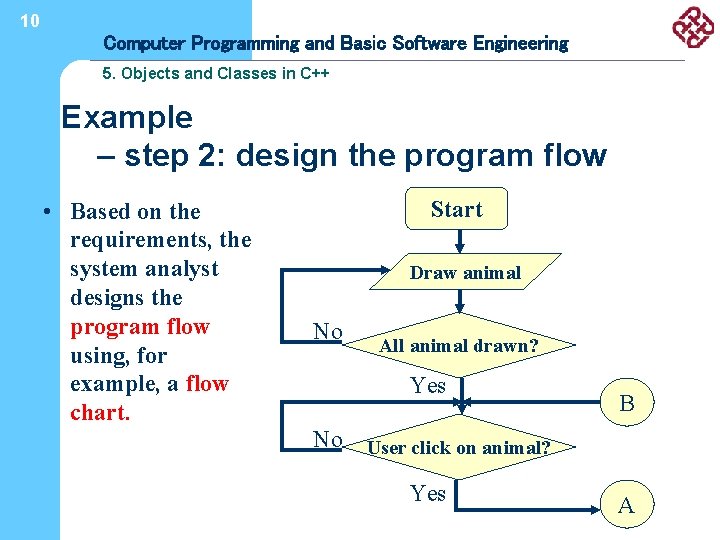 10

Computer Programming and Basic Software Engineering

5. Objects and Classes in C++

Example
– step 2: design the program flow

• Based on the requirements, the system analyst designs the program flow using, for example, a flow chart.

Start

Draw animal

No

All animal drawn?

Yes

B

No

User click on animal?

Yes

A